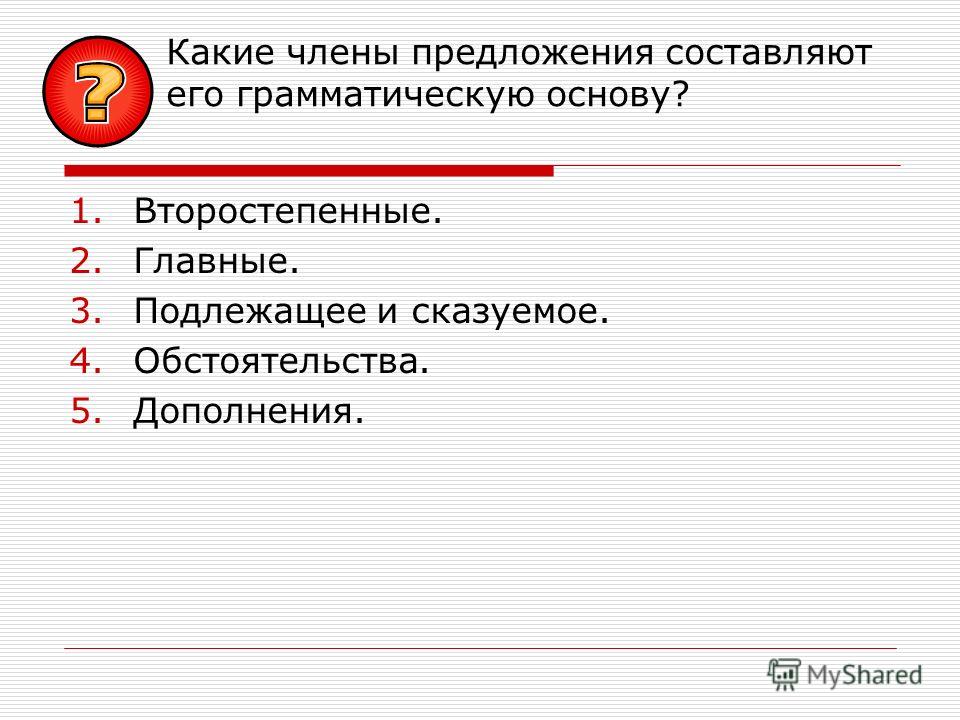 ?

Какие члены предложения составляют его грамматическую основу?

1. Второстепенные.
2. Главные.
3. Подлежащее и сказуемое.
4. Обстоятельства.
5. Дополнения.

MyShared